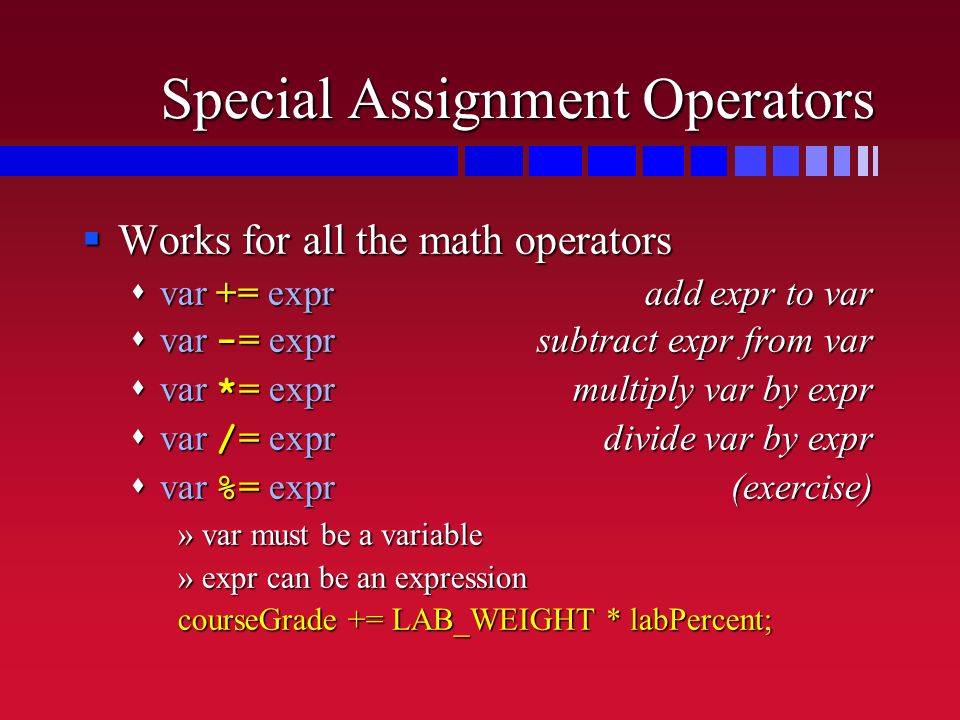 Special Assignment Operators

Works for all the math operators

var += expr add expr to var

var -= expr subtract expr from var

var *= expr multiply var by expr

var /= expr divide var by expr

var %= expr (exercise)

» var must be a variable

» expr can be an expression

courseGrade += LAB_WEIGHT * labPercent;